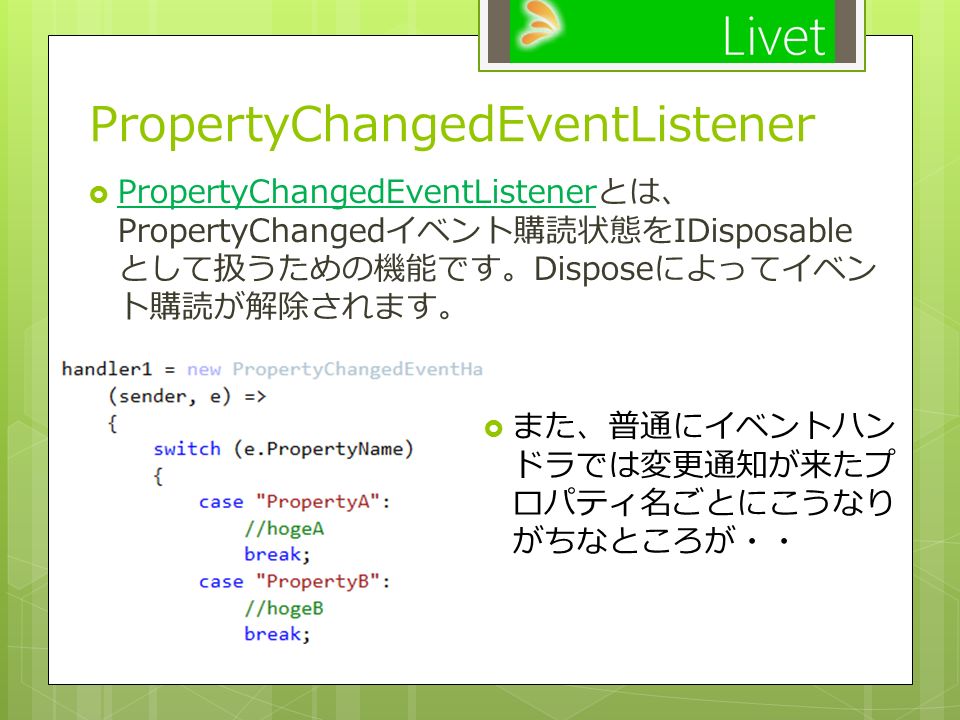 Livet

PropertyChangedEventListener

PropertyChangedEventListenerとは、PropertyChangedイベント購読状態をIDisposableとして扱うための機能です。Disposeによってイベント購読が解除されます。

handler1 = new PropertyChangedEventHa
    (sender, e) =>
    {
        switch (e.PropertyName)
        {
            case "PropertyA":
                //hogeA
                break;
            case "PropertyB":
                //hogeB
                break;

また、普通にイベントハンドラでは変更通知が来たプロパティ名ごとにこうなりがちなところが・・